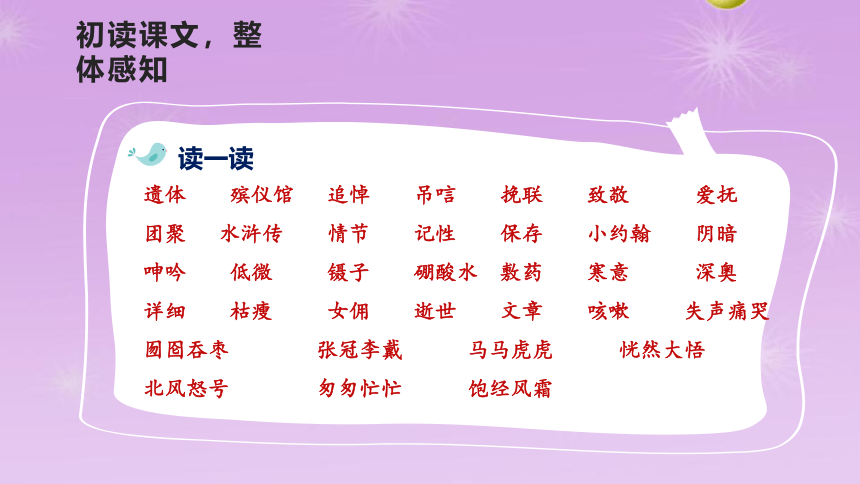 初读课文，整体感知

读一读

遗体　殡仪馆　追悼　吊唁　挽联　致敬　爱抚
团聚　水浒传　情节　记性　保存　小约翰　阴暗
呻吟　低微　镊子　硼酸水　敷药　寒意　深奥
详细　枯瘦　女佣　逝世　文章　咳嗽　失声痛哭
囫囵吞枣　张冠李戴　马马虎虎　恍然大悟
北风怒号　匆匆忙忙　饱经风霜